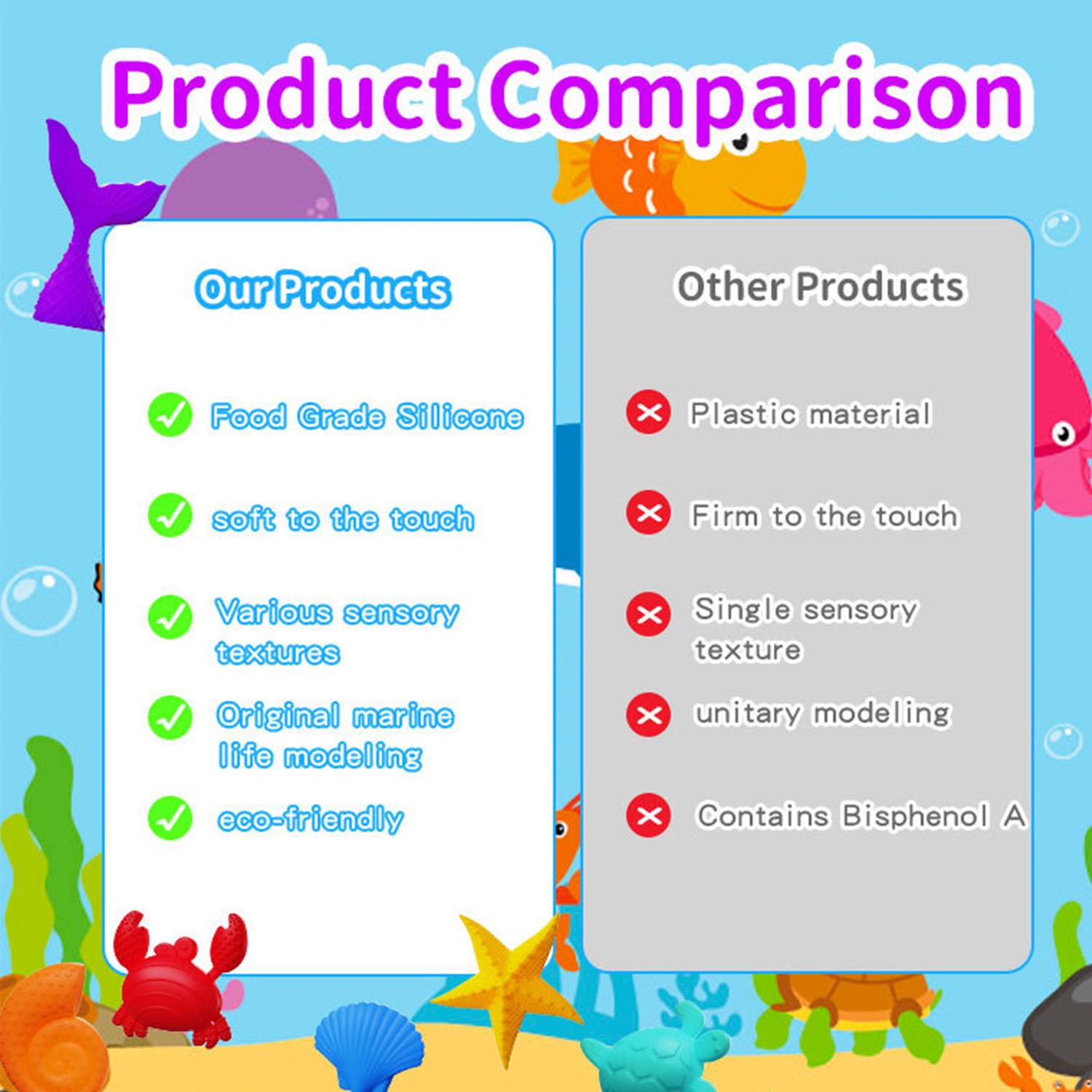 Product Comparison

Our Products

Food Grade Silicone

soft to the touch

Various sensory textures

Original marine life modeling

eco-friendly

Other Products

Plastic material

Firm to the touch

Single sensory texture

unitary modeling

Contains Bisphenol A